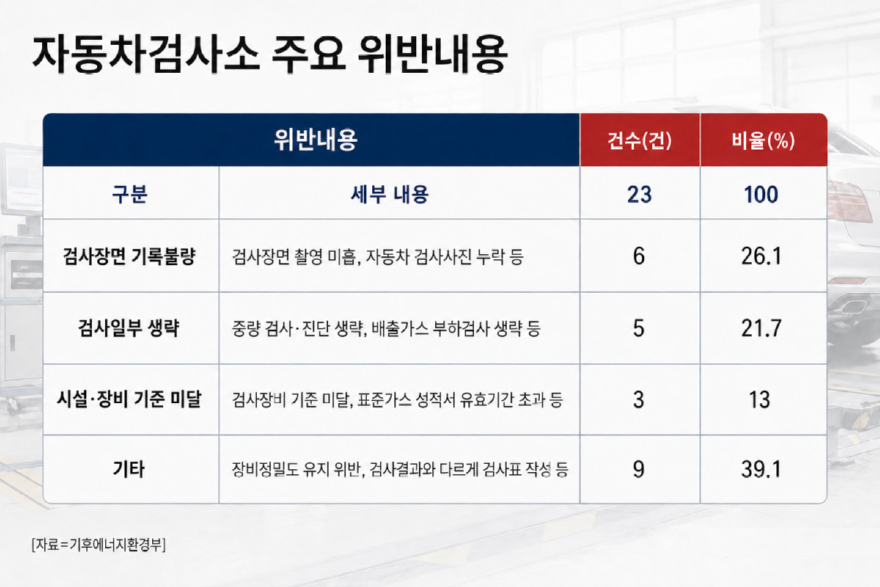 자동차검사소 주요 위반내용

| 위반내용 | | 건수(건) | 비율(%) |
|---|---|---|---|
| 구분 | 세부 내용 | 23 | 100 |
| 검사장면 기록불량 | 검사장면 촬영 미흡, 자동차 검사사진 누락 등 | 6 | 26.1 |
| 검사일부 생략 | 중량 검사·진단 생략, 배출가스 부하검사 생략 등 | 5 | 21.7 |
| 시설·장비 기준 미달 | 검사장비 기준 미달, 표준가스 성적서 유효기간 초과 등 | 3 | 13 |
| 기타 | 장비정밀도 유지 위반, 검사결과와 다르게 검사표 작성 등 | 9 | 39.1 |

[자료=기후에너지환경부]